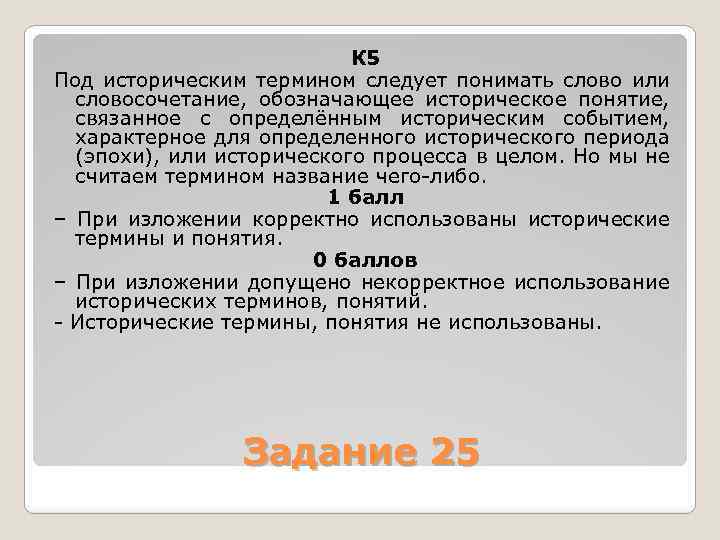 К5
Под историческим термином следует понимать слово или словосочетание, обозначающее историческое понятие, связанное с определённым историческим событием, характерное для определенного исторического периода (эпохи), или исторического процесса в целом. Но мы не считаем термином название чего-либо.

1 балл

– При изложении корректно использованы исторические термины и понятия.

0 баллов

– При изложении допущено некорректное использование исторических терминов, понятий.
- Исторические термины, понятия не использованы.

Задание 25